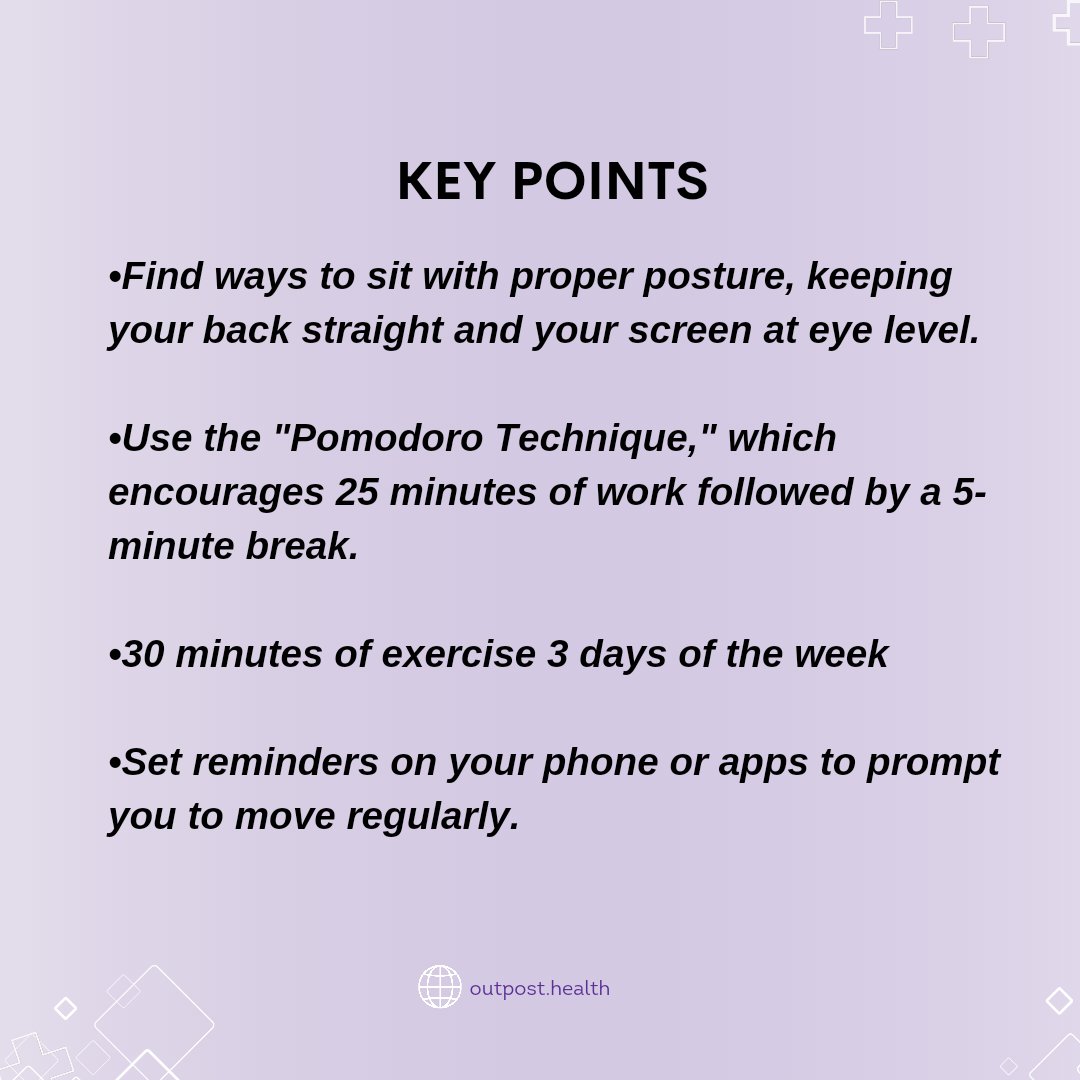 KEY POINTS

•Find ways to sit with proper posture, keeping your back straight and your screen at eye level.

•Use the "Pomodoro Technique," which encourages 25 minutes of work followed by a 5-minute break.

•30 minutes of exercise 3 days of the week

•Set reminders on your phone or apps to prompt you to move regularly.

outpost.health